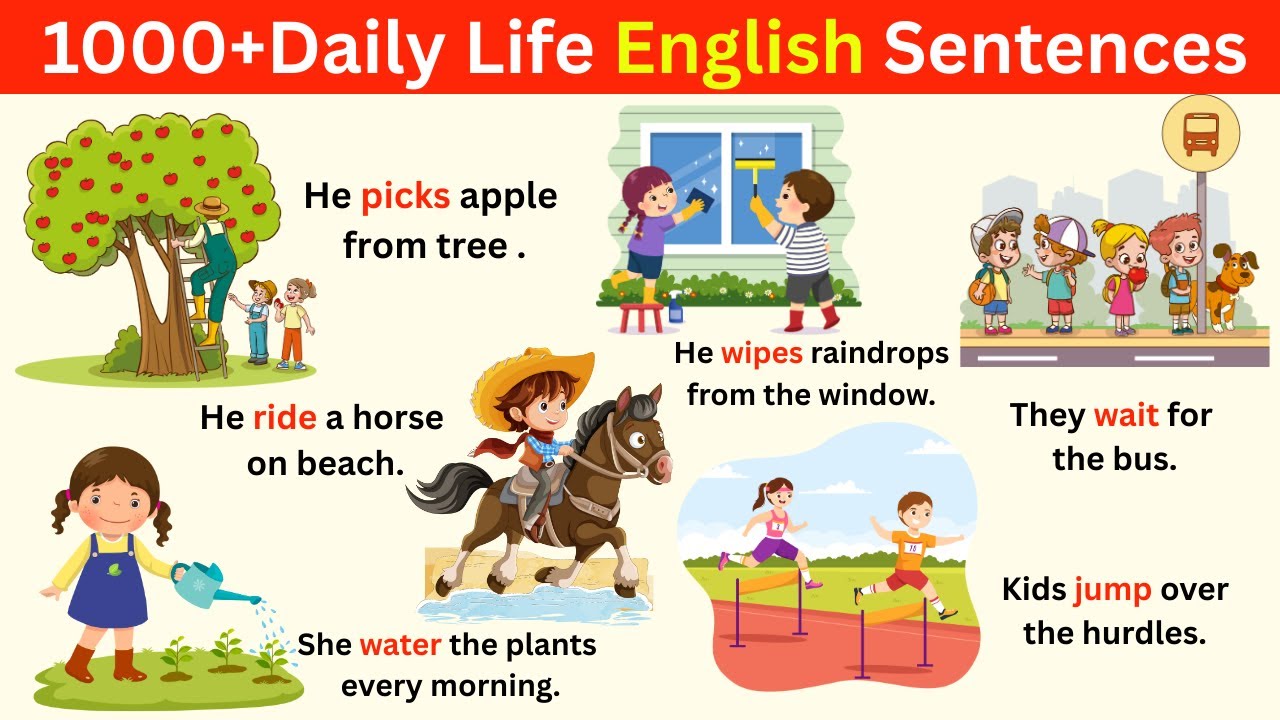 1000+Daily Life English Sentences

He picks apple from tree .

He wipes raindrops from the window.

They wait for the bus.

He ride a horse on beach.

She water the plants every morning.

Kids jump over the hurdles.